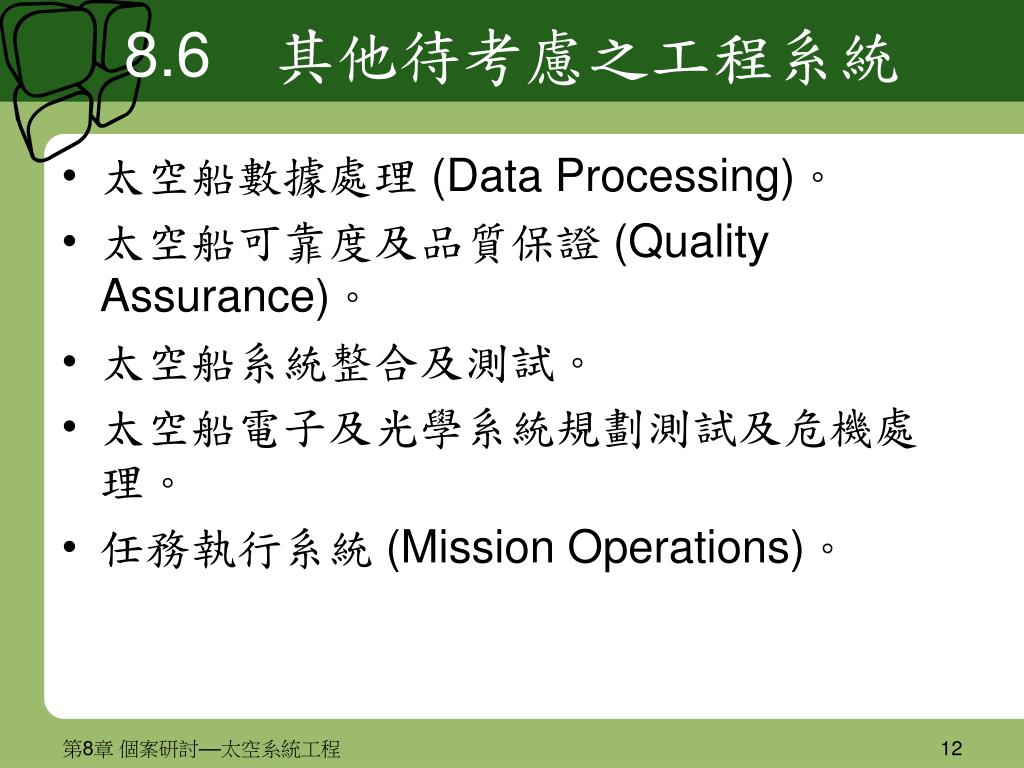 8.6　其他待考慮之工程系統

• 太空船數據處理 (Data Processing)。
• 太空船可靠度及品質保證 (Quality Assurance)。
• 太空船系統整合及測試。
• 太空船電子及光學系統規劃測試及危機處理。
• 任務執行系統 (Mission Operations)。

第8章 個案研討—太空系統工程

12